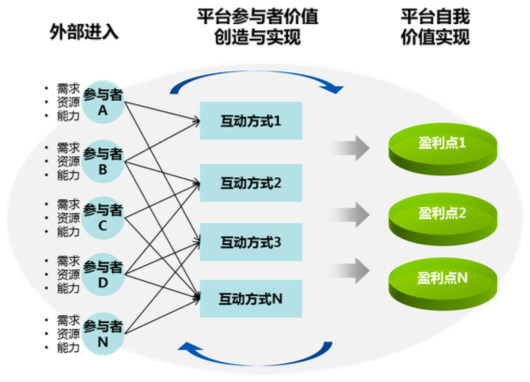 外部进入

平台参与者价值创造与实现

平台自我价值实现

• 需求
• 资源
• 能力

参与者 A

• 需求
• 资源
• 能力

参与者 B

• 需求
• 资源
• 能力

参与者 C

• 需求
• 资源
• 能力

参与者 D

• 需求
• 资源
• 能力

参与者 N

互动方式1

互动方式2

互动方式3

互动方式N

盈利点1

盈利点2

盈利点N